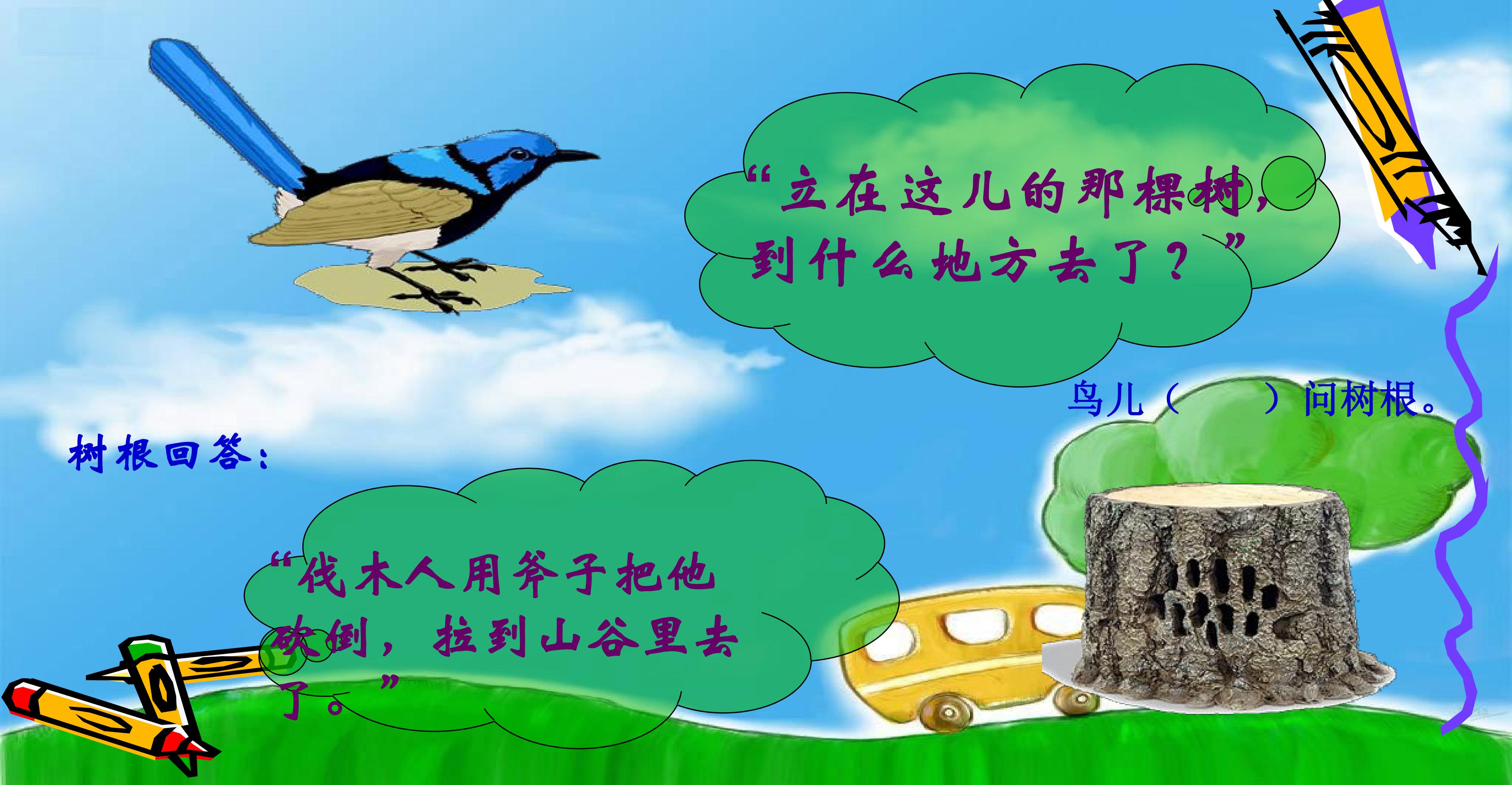 “立在这儿的那棵树，到什么地方去了？”

鸟儿（　　）问树根。

树根回答：

“伐木人用斧子把他砍倒，拉到山谷里去了。”